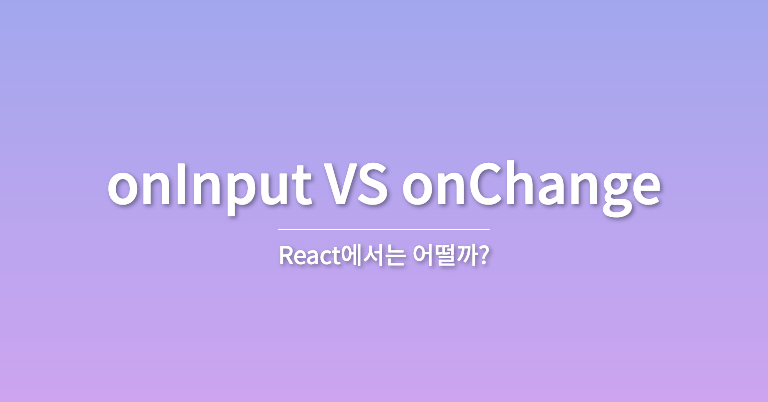 onInput VS onChange

React에서는 어떨까?